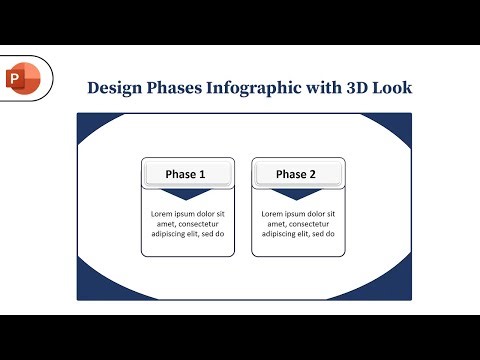 P

Design Phases Infographic with 3D Look

Phase 1

Lorem ipsum dolor sit amet, consectetur adipiscing elit, sed do

Phase 2

Lorem ipsum dolor sit amet, consectetur adipiscing elit, sed do